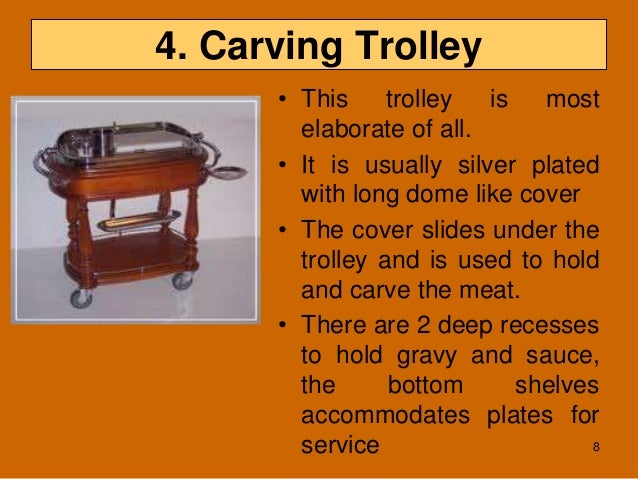 4. Carving Trolley

• This trolley is most elaborate of all.
• It is usually silver plated with long dome like cover
• The cover slides under the trolley and is used to hold and carve the meat.
• There are 2 deep recesses to hold gravy and sauce, the bottom shelves accommodates plates for service

8